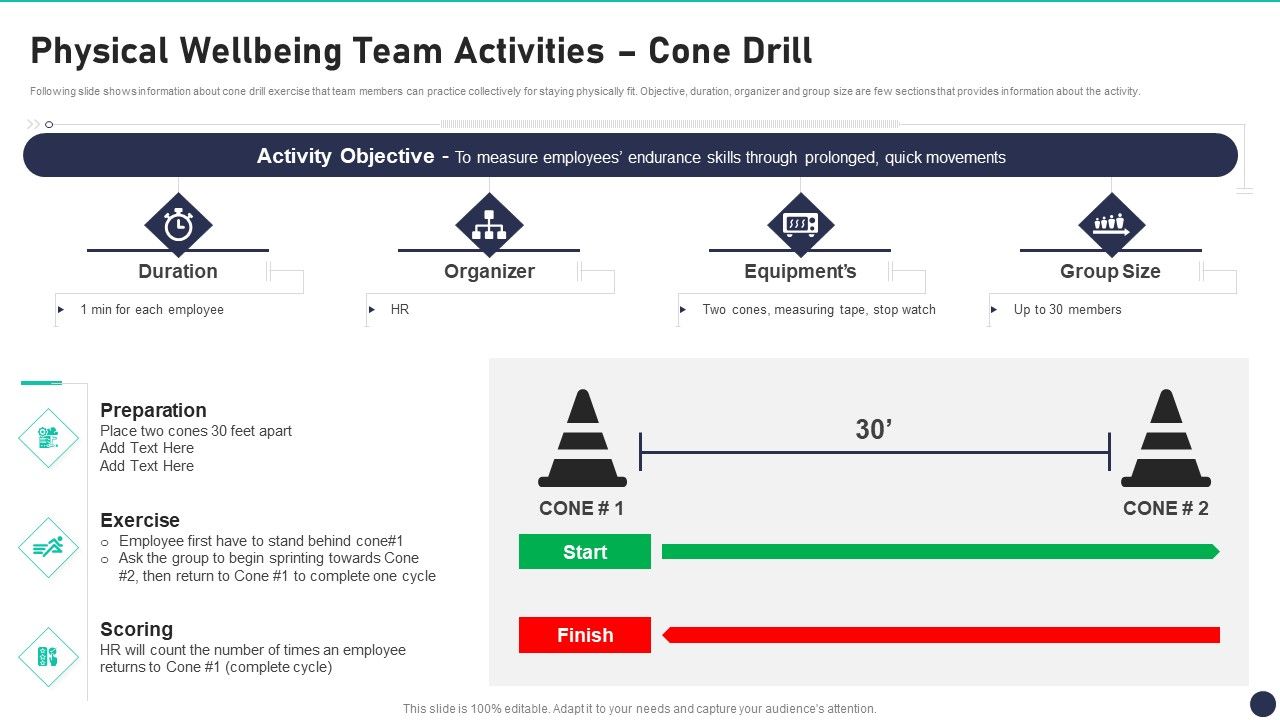 Physical Wellbeing Team Activities – Cone Drill

Following slide shows information about cone drill exercise that team members can practice collectively for staying physically fit. Objective, duration, organizer and group size are few sections that provides information about the activity.

Activity Objective - To measure employees' endurance skills through prolonged, quick movements

Duration
1 min for each employee

Organizer
HR

Equipment's
Two cones, measuring tape, stop watch

Group Size
Up to 30 members

Preparation
Place two cones 30 feet apart
Add Text Here
Add Text Here

Exercise
o Employee first have to stand behind cone#1
o Ask the group to begin sprinting towards Cone #2, then return to Cone #1 to complete one cycle

Scoring
HR will count the number of times an employee returns to Cone #1 (complete cycle)

30'

CONE # 1

CONE # 2

Start

Finish

This slide is 100% editable. Adapt it to your needs and capture your audience's attention.